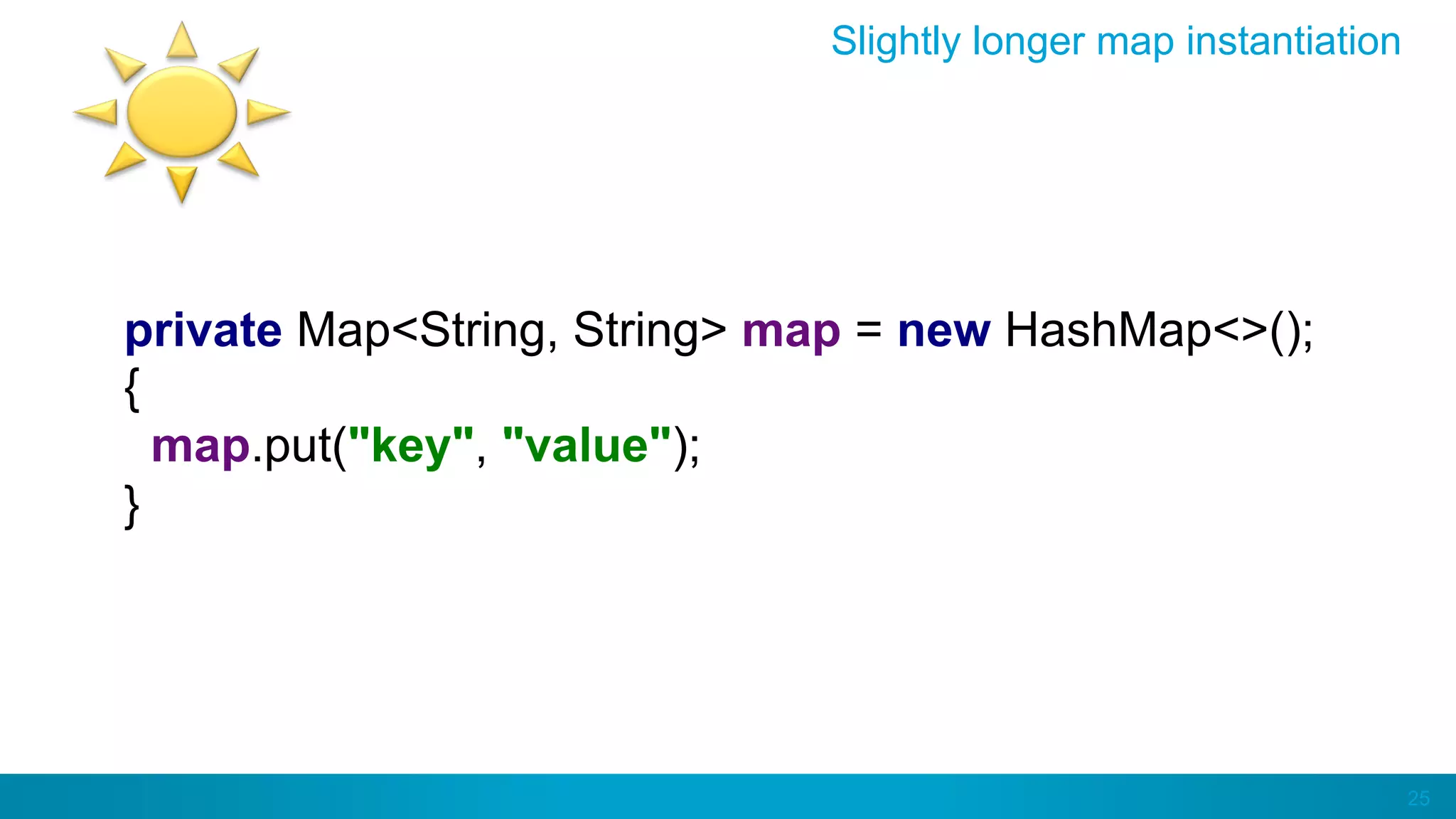 Slightly longer map instantiation

private Map<String, String> map = new HashMap<>();
{
  map.put("key", "value");
}

25